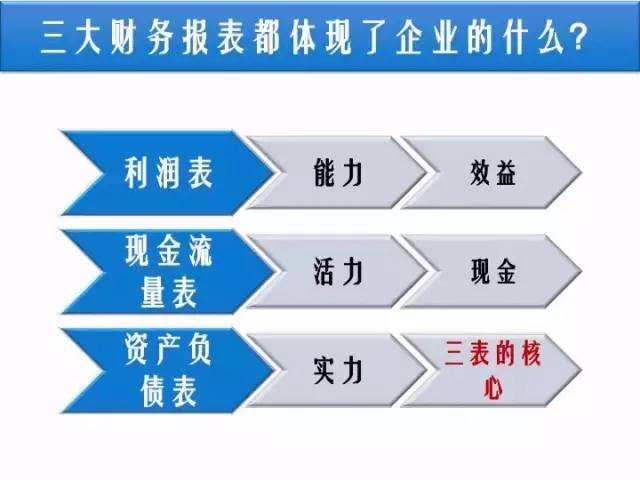 三大财务报表都体现了企业的什么?

利润表
能力
效益

现金流量表
活力
现金

资产负债表
实力
三表的核心